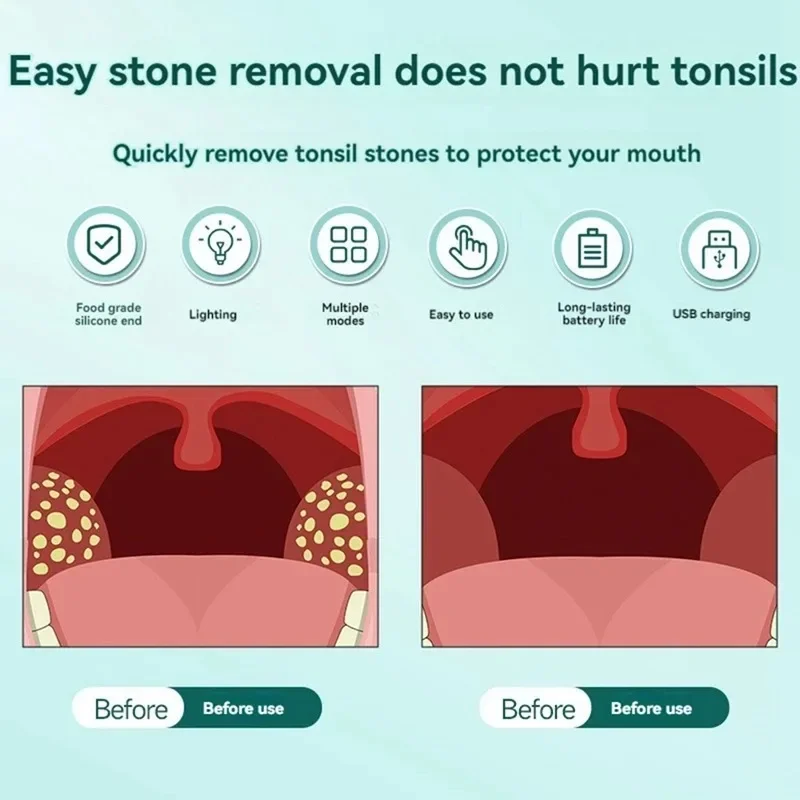 Easy stone removal does not hurt tonsils

Quickly remove tonsil stones to protect your mouth

Food grade silicone end

Lighting

Multiple modes

Easy to use

Long-lasting battery life

USB charging

Before Before use

Before Before use